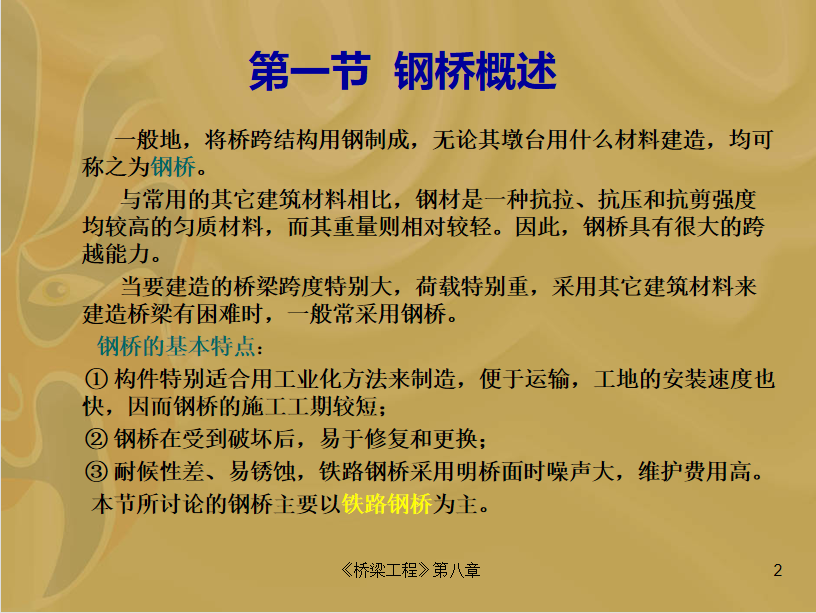 第一节 钢桥概述

一般地，将桥跨结构用钢制成，无论其墩台用什么材料建造，均可称之为钢桥。

与常用的其它建筑材料相比，钢材是一种抗拉、抗压和抗剪强度均较高的匀质材料，而其重量则相对较轻。因此，钢桥具有很大的跨越能力。

当要建造的桥梁跨度特别大，荷载特别重，采用其它建筑材料来建造桥梁有困难时，一般常采用钢桥。

钢桥的基本特点：

① 构件特别适合用工业化方法来制造，便于运输，工地的安装速度也快，因而钢桥的施工工期较短；

② 钢桥在受到破坏后，易于修复和更换；

③ 耐候性差、易锈蚀，铁路钢桥采用明桥面时噪声大，维护费用高。

本节所讨论的钢桥主要以铁路钢桥为主。

《桥梁工程》第八章

2